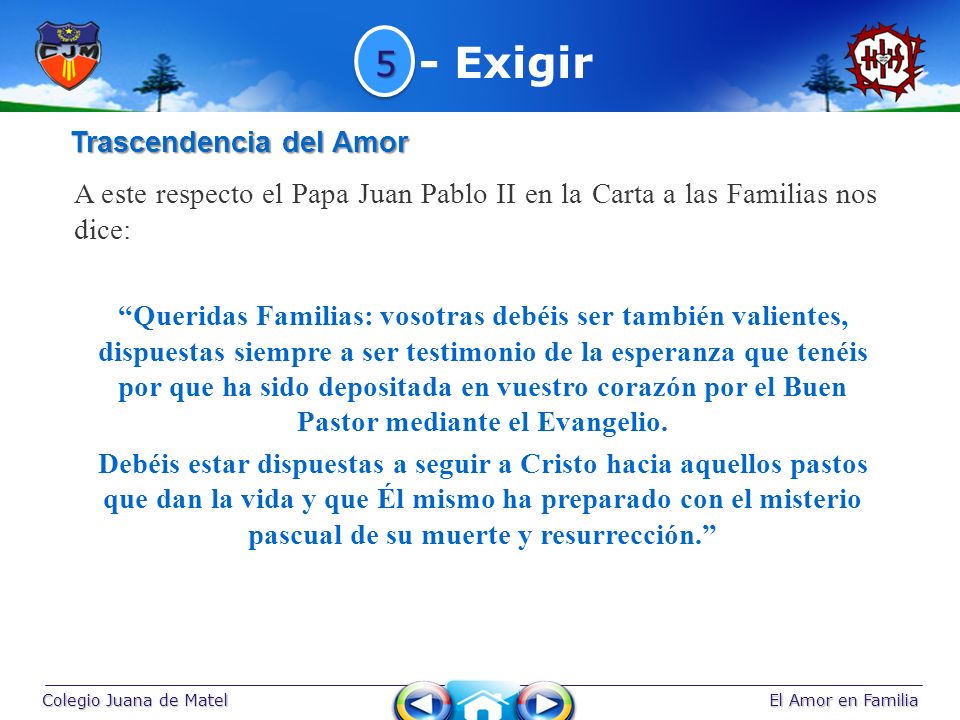 CJM

5 - Exigir

Trascendencia del Amor

A este respecto el Papa Juan Pablo II en la Carta a las Familias nos dice:

“Queridas Familias: vosotras debéis ser también valientes, dispuestas siempre a ser testimonio de la esperanza que tenéis por que ha sido depositada en vuestro corazón por el Buen Pastor mediante el Evangelio.

Debéis estar dispuestas a seguir a Cristo hacia aquellos pastos que dan la vida y que Él mismo ha preparado con el misterio pascual de su muerte y resurrección.”

Colegio Juana de Matel

El Amor en Familia